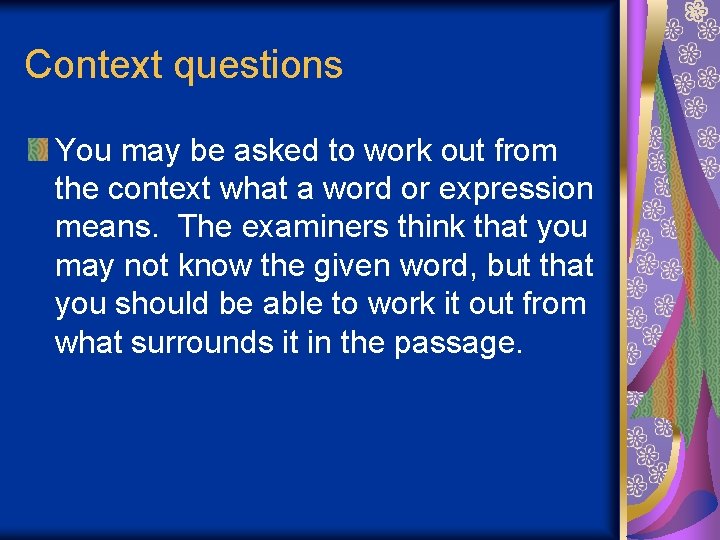 Context questions

You may be asked to work out from the context what a word or expression means.  The examiners think that you may not know the given word, but that you should be able to work it out from what surrounds it in the passage.